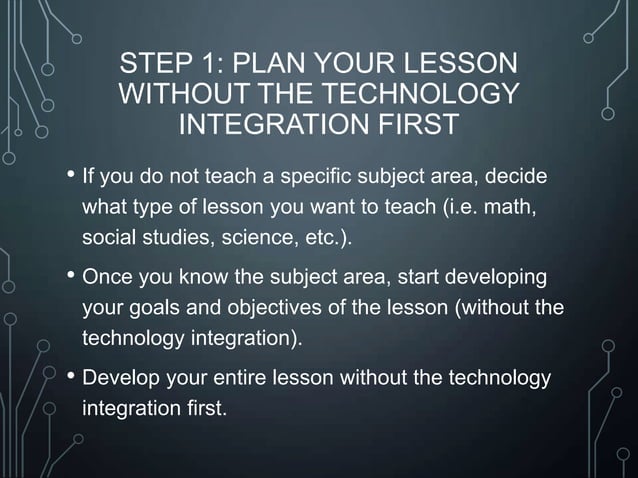 STEP 1: PLAN YOUR LESSON WITHOUT THE TECHNOLOGY INTEGRATION FIRST

• If you do not teach a specific subject area, decide what type of lesson you want to teach (i.e. math, social studies, science, etc.).

• Once you know the subject area, start developing your goals and objectives of the lesson (without the technology integration).

• Develop your entire lesson without the technology integration first.